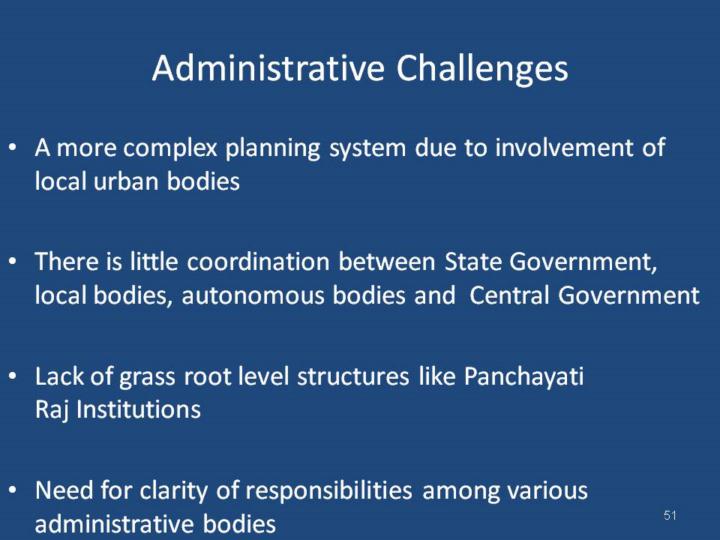 Administrative Challenges

• A more complex planning system due to involvement of local urban bodies

• There is little coordination between State Government, local bodies, autonomous bodies and Central Government

• Lack of grass root level structures like Panchayati Raj Institutions

• Need for clarity of responsibilities among various administrative bodies

51